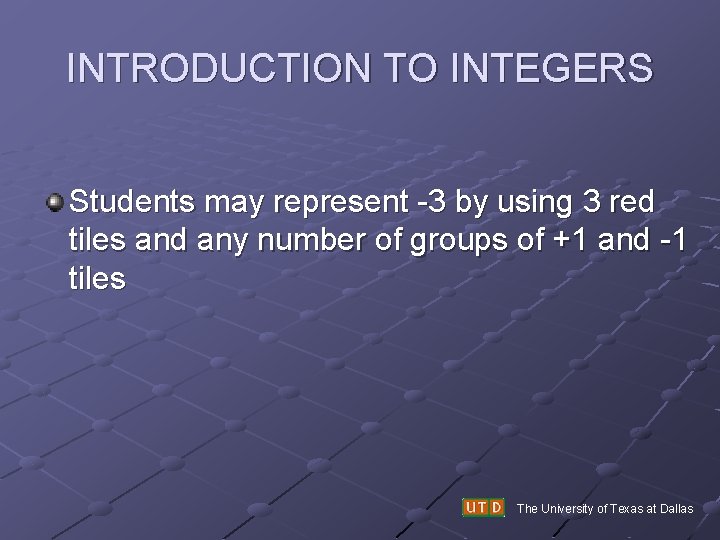 INTRODUCTION TO INTEGERS

Students may represent -3 by using 3 red tiles and any number of groups of +1 and -1 tiles

UTD The University of Texas at Dallas